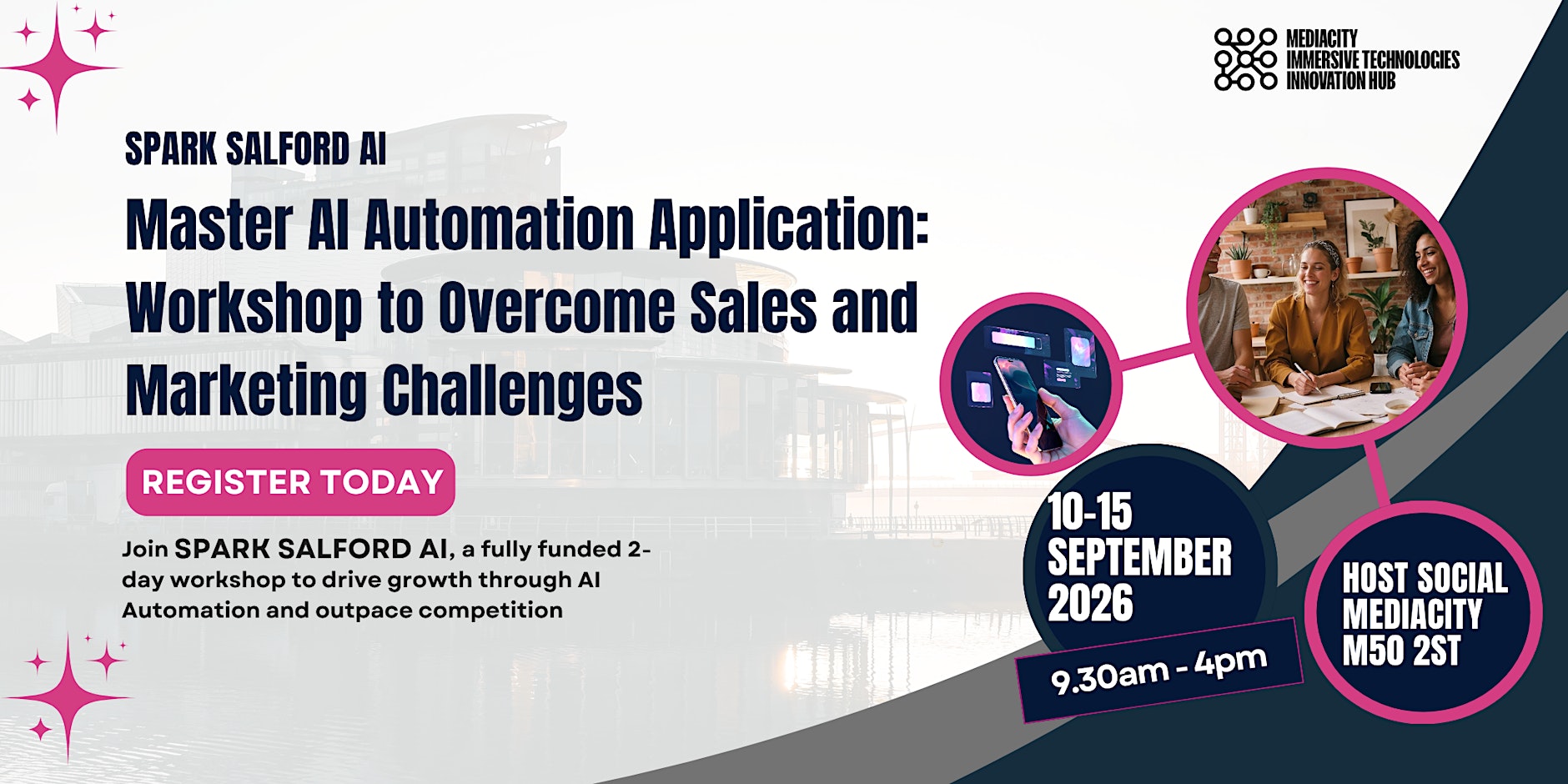 MEDIACITY
IMMERSIVE TECHNOLOGIES
INNOVATION HUB

SPARK SALFORD AI

Master AI Automation Application: Workshop to Overcome Sales and Marketing Challenges

REGISTER TODAY

Join SPARK SALFORD AI, a fully funded 2-day workshop to drive growth through AI Automation and outpace competition

10-15 SEPTEMBER 2026

9.30am - 4pm

HOST SOCIAL MEDIACITY M50 2ST